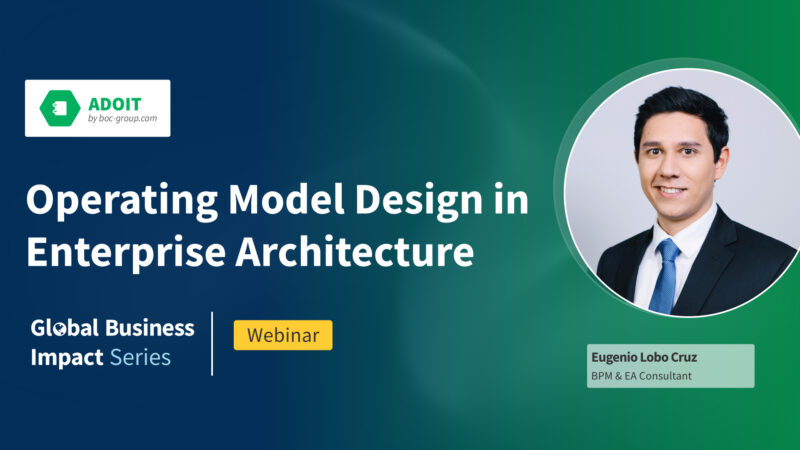 ADOIT
by boc-group.com

Operating Model Design in Enterprise Architecture

Global Business Impact Series

Webinar

Eugenio Lobo Cruz
BPM & EA Consultant